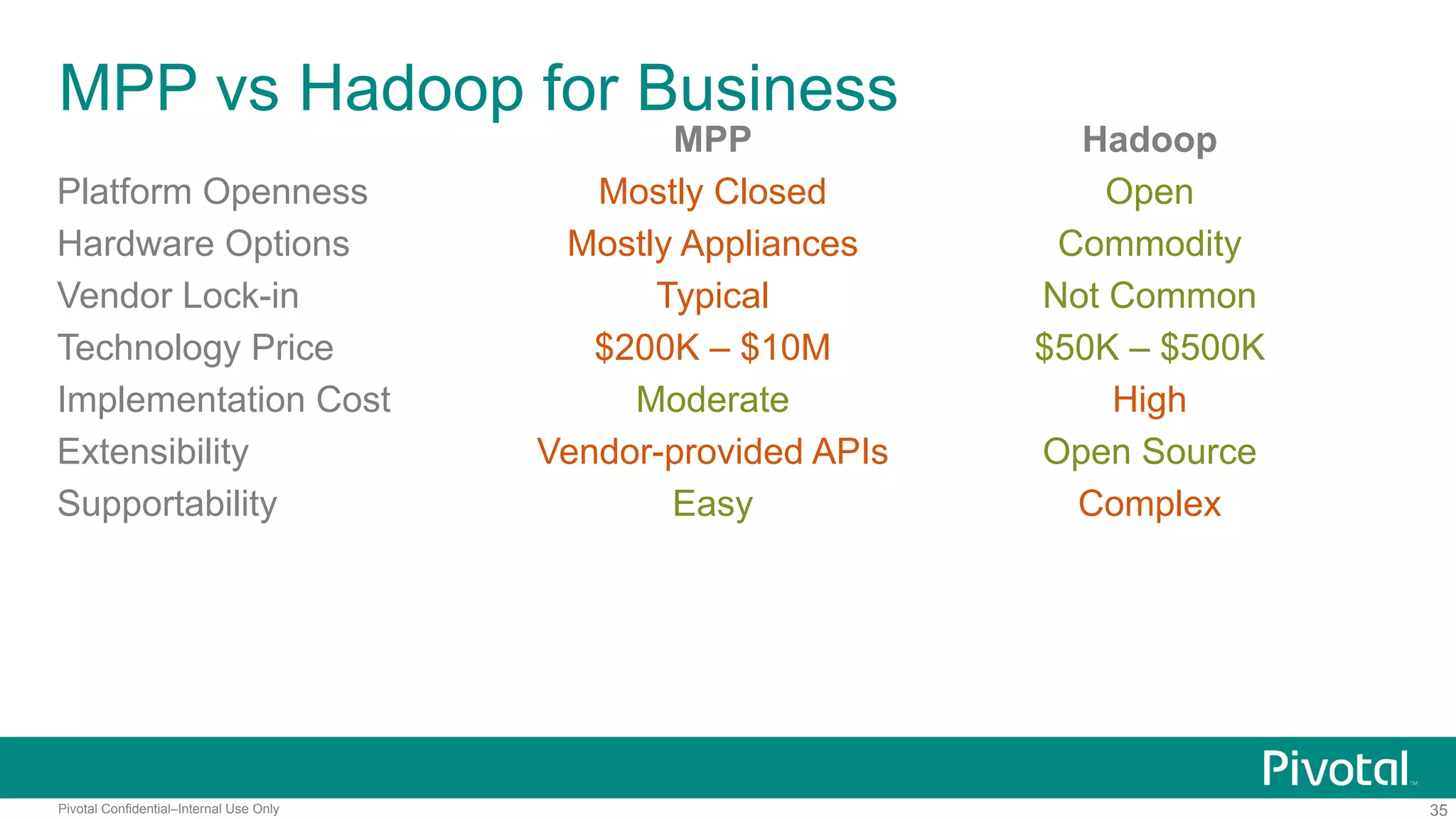 MPP vs Hadoop for Business

| | MPP | Hadoop |
|---|---|---|
| Platform Openness | Mostly Closed | Open |
| Hardware Options | Mostly Appliances | Commodity |
| Vendor Lock-in | Typical | Not Common |
| Technology Price | \$200K – \$10M | \$50K – \$500K |
| Implementation Cost | Moderate | High |
| Extensibility | Vendor-provided APIs | Open Source |
| Supportability | Easy | Complex |

Pivotal™

Pivotal Confidential–Internal Use Only

35